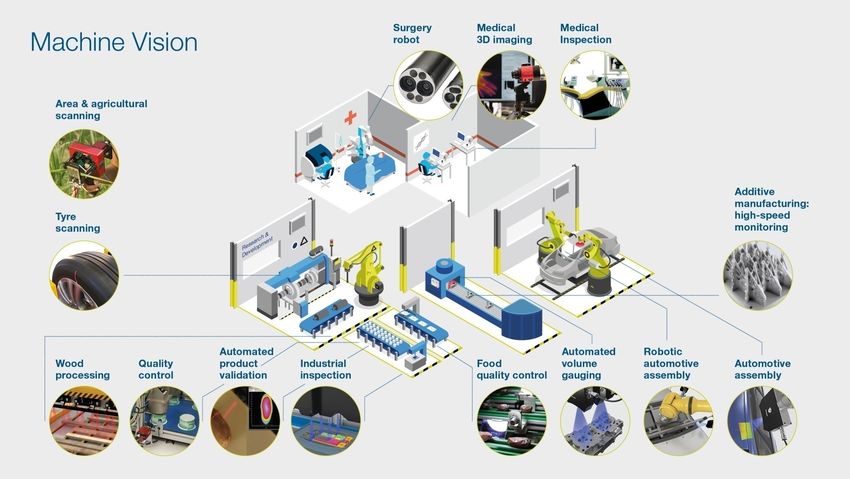 Machine Vision

Surgery robot

Medical 3D imaging

Medical Inspection

Area & agricultural scanning

Tyre scanning

Research & Development

Additive manufacturing: high-speed monitoring

Wood processing

Quality control

Automated product validation

Industrial inspection

Food quality control

Automated volume gauging

Robotic automotive assembly

Automotive assembly